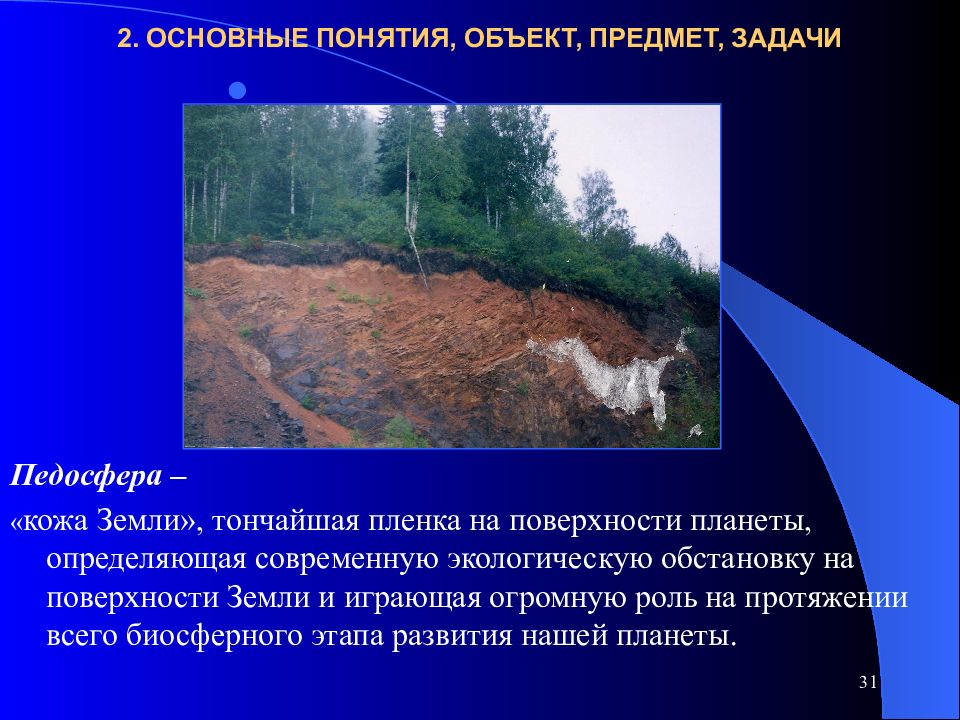 2. ОСНОВНЫЕ ПОНЯТИЯ, ОБЪЕКТ, ПРЕДМЕТ, ЗАДАЧИ

Педосфера –

«кожа Земли», тончайшая пленка на поверхности планеты, определяющая современную экологическую обстановку на поверхности Земли и играющая огромную роль на протяжении всего биосферного этапа развития нашей планеты.

31